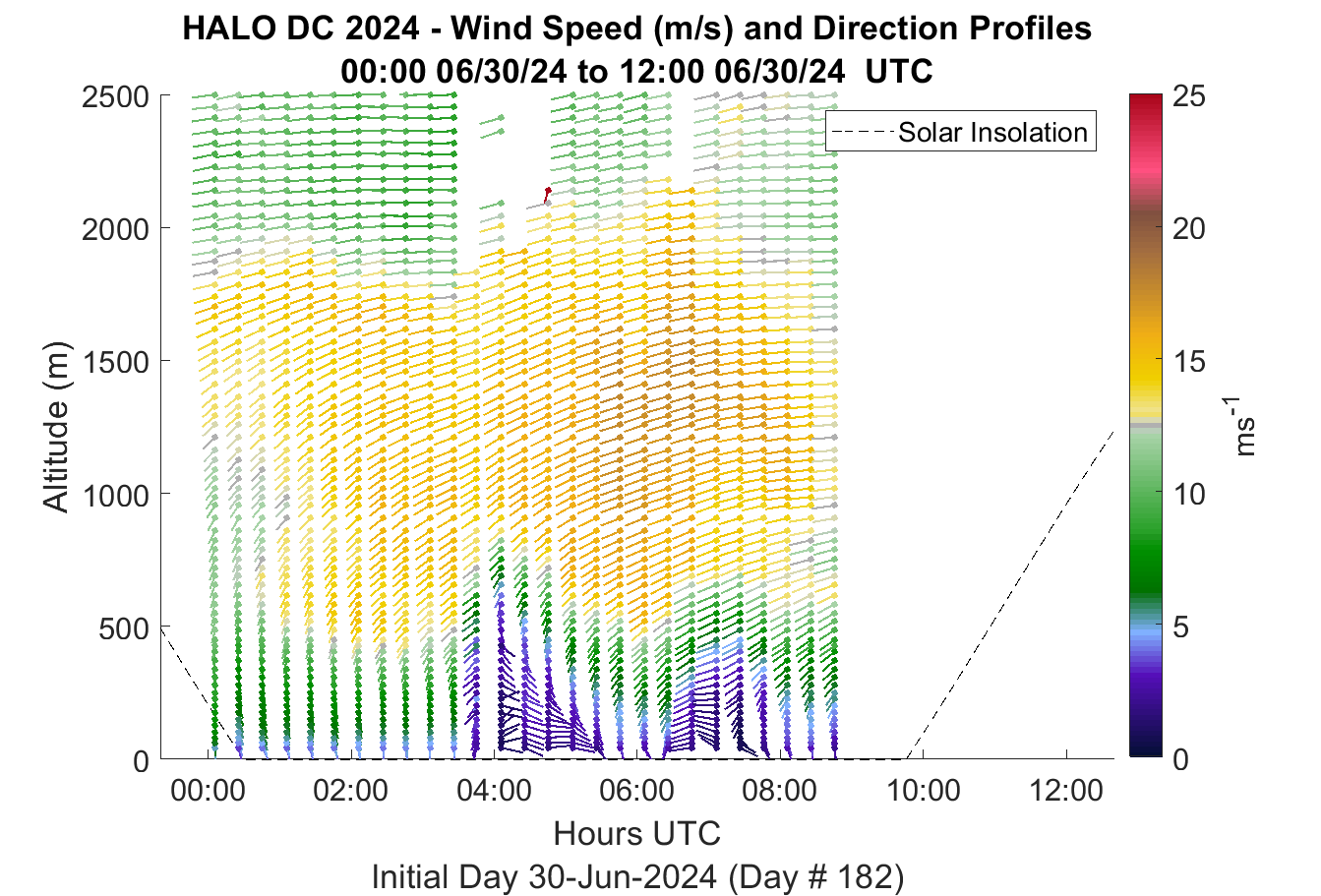 HALO DC 2024 - Wind Speed (m/s) and Direction Profiles
00:00 06/30/24 to 12:00 06/30/24 UTC

Solar Insolation

Altitude (m)

2500
2000
1500
1000
500
0

00:00
02:00
04:00
06:00
08:00
10:00
12:00

Hours UTC

Initial Day 30-Jun-2024 (Day # 182)

25
20
15
10
5
0

$ms^{-1}$